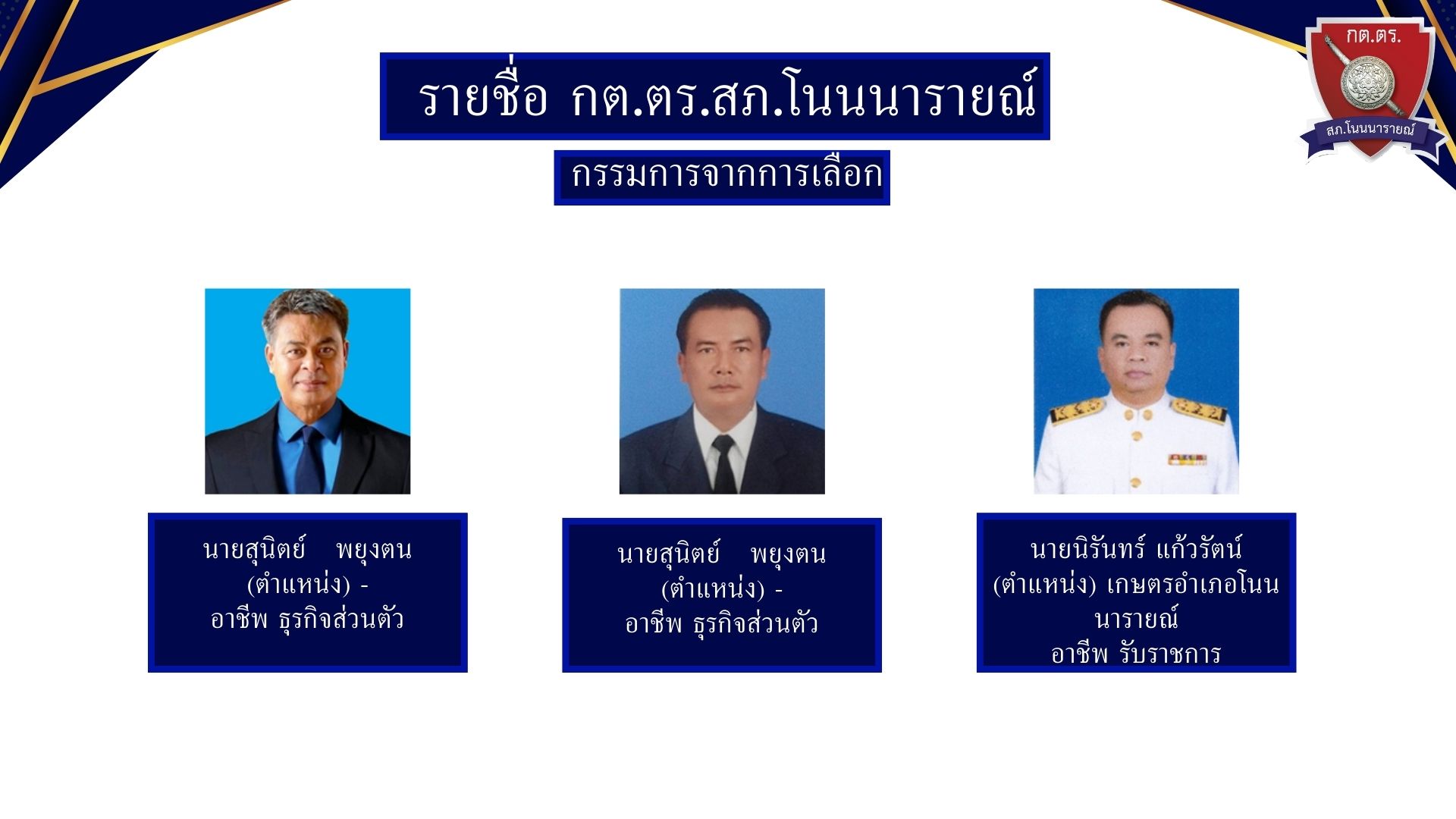 กต.ตร.
สภ.โนนนารายณ์

รายชื่อ กต.ตร.สภ.โนนนารายณ์

กรรมการจากการเลือก

นายสุนิตย์ พยุงตน
(ตำแหน่ง) -
อาชีพ ธุรกิจส่วนตัว

นายสุนิตย์ พยุงตน
(ตำแหน่ง) -
อาชีพ ธุรกิจส่วนตัว

นายนิรันทร์ แก้วรัตน์
(ตำแหน่ง) เกษตรอำเภอโนนนารายณ์
อาชีพ รับราชการ